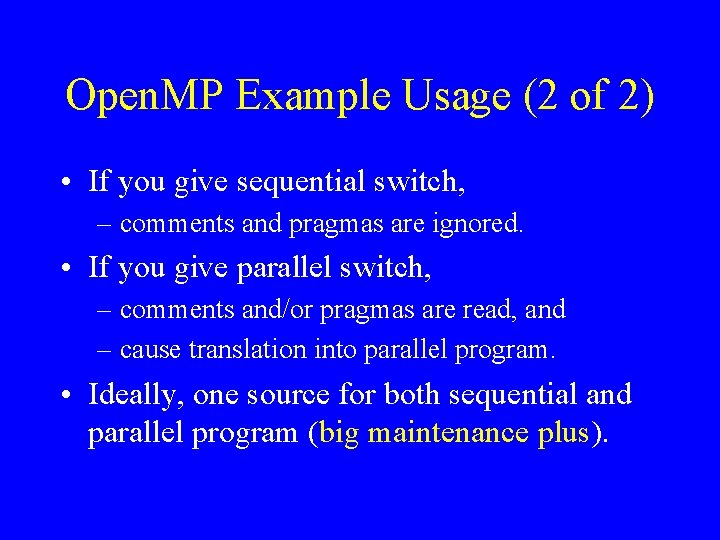 OpenMP Example Usage (2 of 2)

• If you give sequential switch,
– comments and pragmas are ignored.

• If you give parallel switch,
– comments and/or pragmas are read, and
– cause translation into parallel program.

• Ideally, one source for both sequential and parallel program (big maintenance plus).